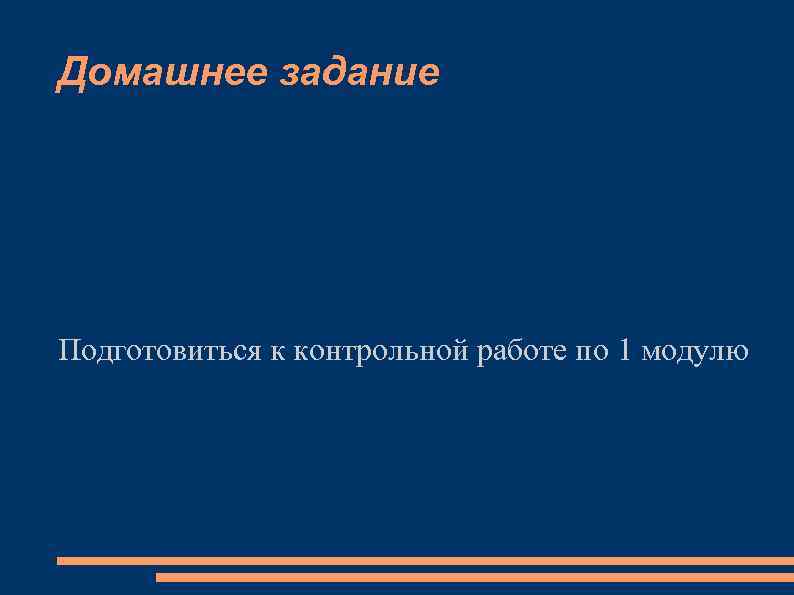 Домашнее задание

Подготовиться к контрольной работе по 1 модулю